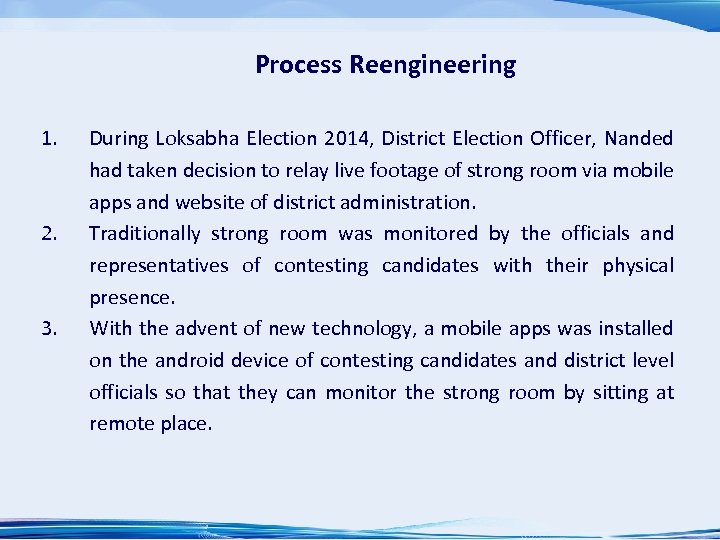 Process Reengineering

1. During Loksabha Election 2014, District Election Officer, Nanded had taken decision to relay live footage of strong room via mobile apps and website of district administration.

2. Traditionally strong room was monitored by the officials and representatives of contesting candidates with their physical presence.

3. With the advent of new technology, a mobile apps was installed on the android device of contesting candidates and district level officials so that they can monitor the strong room by sitting at remote place.